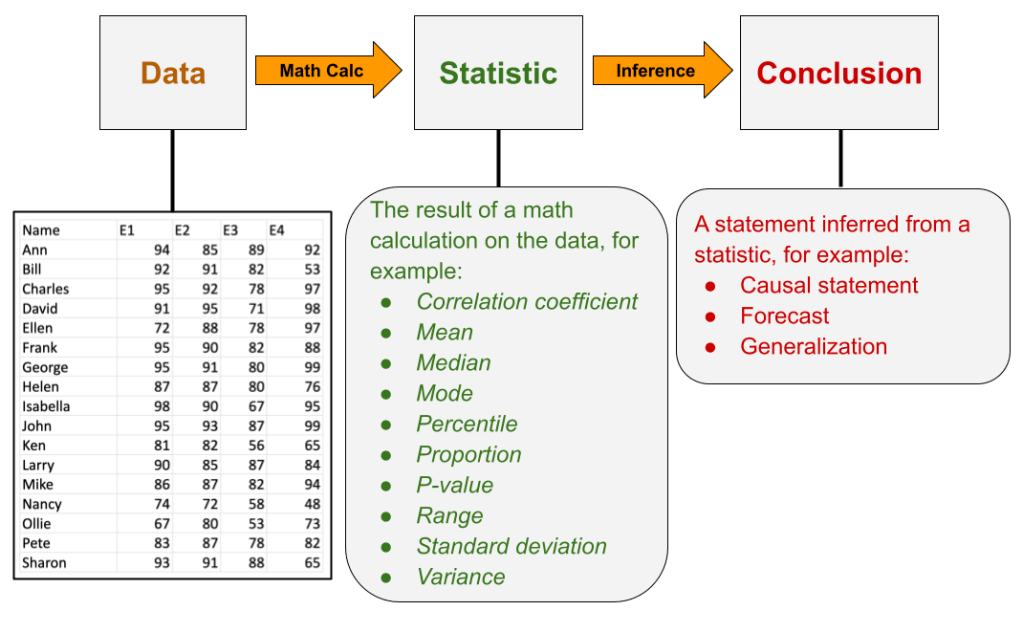 Data

Math Calc

Statistic

Inference

Conclusion

| Name | E1 | E2 | E3 | E4 |
|---|---|---|---|---|
| Ann | 94 | 85 | 89 | 92 |
| Bill | 92 | 91 | 82 | 53 |
| Charles | 95 | 92 | 78 | 97 |
| David | 91 | 95 | 71 | 98 |
| Ellen | 72 | 88 | 78 | 97 |
| Frank | 95 | 90 | 82 | 88 |
| George | 95 | 91 | 80 | 99 |
| Helen | 87 | 87 | 80 | 76 |
| Isabella | 98 | 90 | 67 | 95 |
| John | 95 | 93 | 87 | 99 |
| Ken | 81 | 82 | 56 | 65 |
| Larry | 90 | 85 | 87 | 84 |
| Mike | 86 | 87 | 82 | 94 |
| Nancy | 74 | 72 | 58 | 48 |
| Ollie | 67 | 80 | 53 | 73 |
| Pete | 83 | 87 | 78 | 82 |
| Sharon | 93 | 91 | 88 | 65 |

The result of a math calculation on the data, for example:
- Correlation coefficient
- Mean
- Median
- Mode
- Percentile
- Proportion
- P-value
- Range
- Standard deviation
- Variance

A statement inferred from a statistic, for example:
- Causal statement
- Forecast
- Generalization